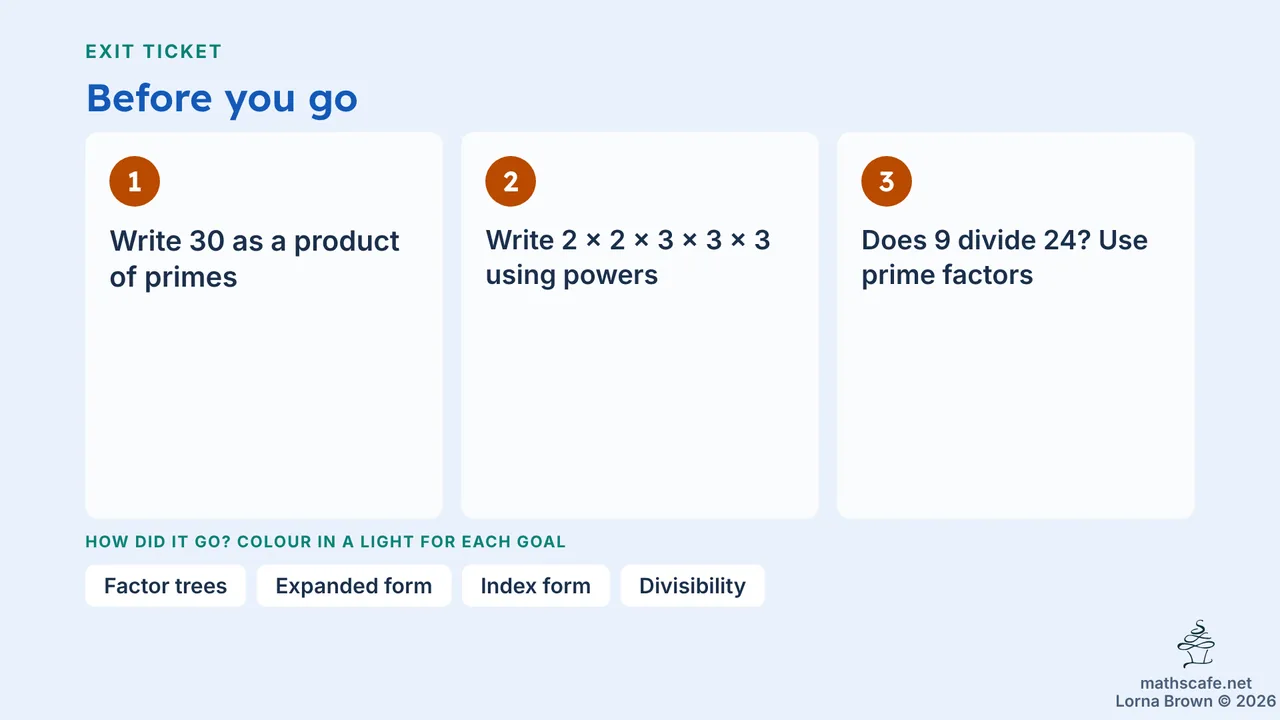 EXIT TICKET

Before you go

1

Write 30 as a product of primes

2

Write $2 \times 2 \times 3 \times 3 \times 3$ using powers

3

Does 9 divide 24? Use prime factors

HOW DID IT GO? COLOUR IN A LIGHT FOR EACH GOAL

Factor trees

Expanded form

Index form

Divisibility

mathscafe.net
Lorna Brown © 2026